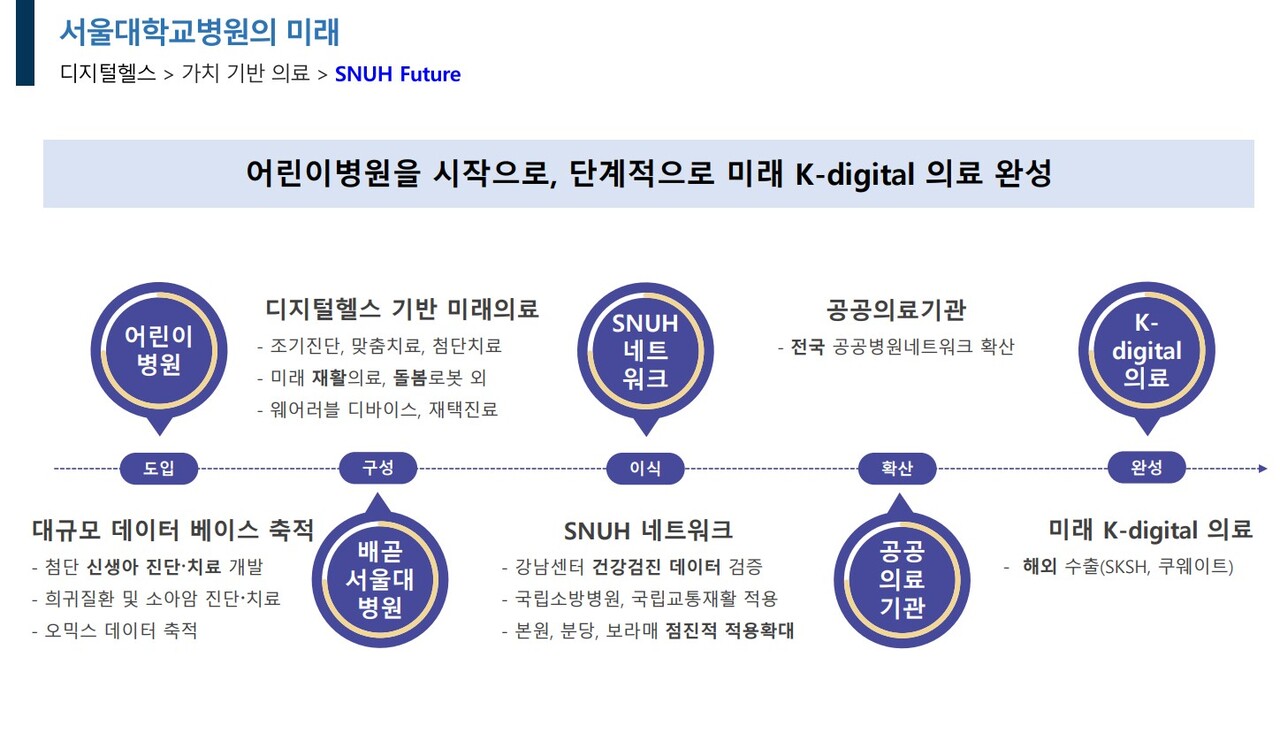 서울대학교병원의 미래

디지털헬스 > 가치 기반 의료 > SNUH Future

어린이병원을 시작으로, 단계적으로 미래 K-digital 의료 완성

어린이 병원

디지털헬스 기반 미래의료

- 조기진단, 맞춤치료, 첨단치료
- 미래 재활의료, 돌봄로봇 외
- 웨어러블 디바이스, 재택진료

SNUH 네트워크

공공의료기관

- 전국 공공병원네트워크 확산

K-digital 의료

도입

구성

이식

확산

완성

대규모 데이터 베이스 축적

- 첨단 신생아 진단·치료 개발
- 희귀질환 및 소아암 진단·치료
- 오믹스 데이터 축적

배곧 서울대 병원

SNUH 네트워크

- 강남센터 건강검진 데이터 검증
- 국립소방병원, 국립교통재활 적용
- 본원, 분당, 보라매 점진적 적용확대

공공 의료 기관

미래 K-digital 의료

- 해외 수출(SKSH, 쿠웨이트)